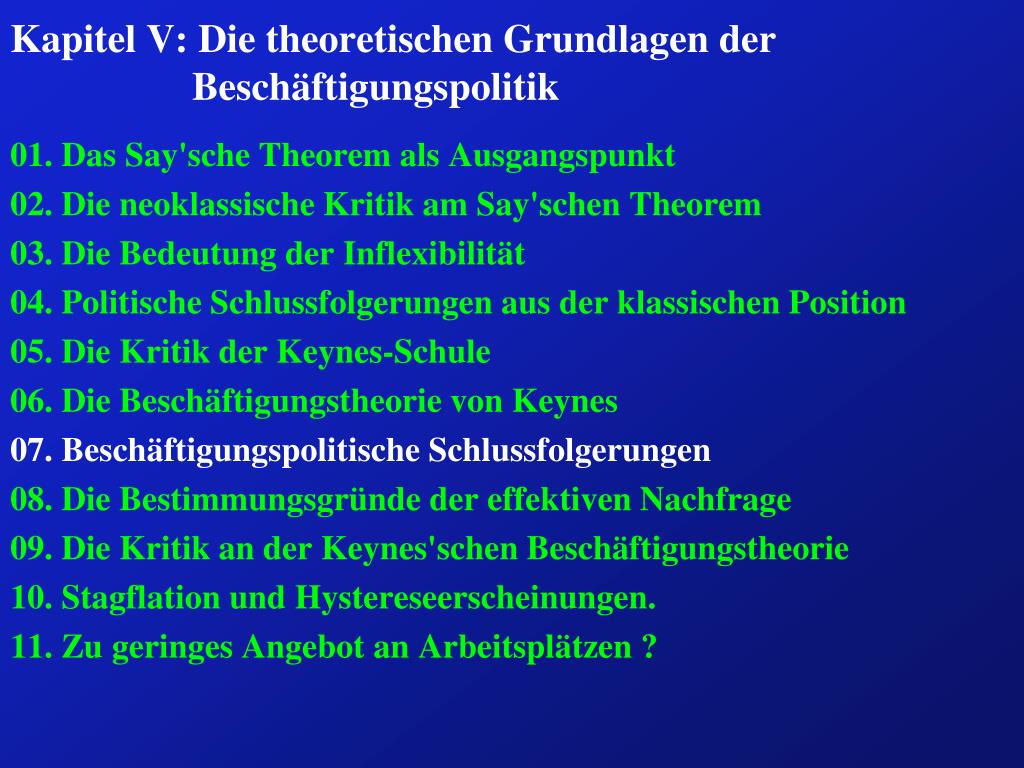 Kapitel V: Die theoretischen Grundlagen der Beschäftigungspolitik

01. Das Say'sche Theorem als Ausgangspunkt
02. Die neoklassische Kritik am Say'schen Theorem
03. Die Bedeutung der Inflexibilität
04. Politische Schlussfolgerungen aus der klassischen Position
05. Die Kritik der Keynes-Schule
06. Die Beschäftigungstheorie von Keynes
07. Beschäftigungspolitische Schlussfolgerungen
08. Die Bestimmungsgründe der effektiven Nachfrage
09. Die Kritik an der Keynes'schen Beschäftigungstheorie
10. Stagflation und Hystereseerscheinungen.
11. Zu geringes Angebot an Arbeitsplätzen ?